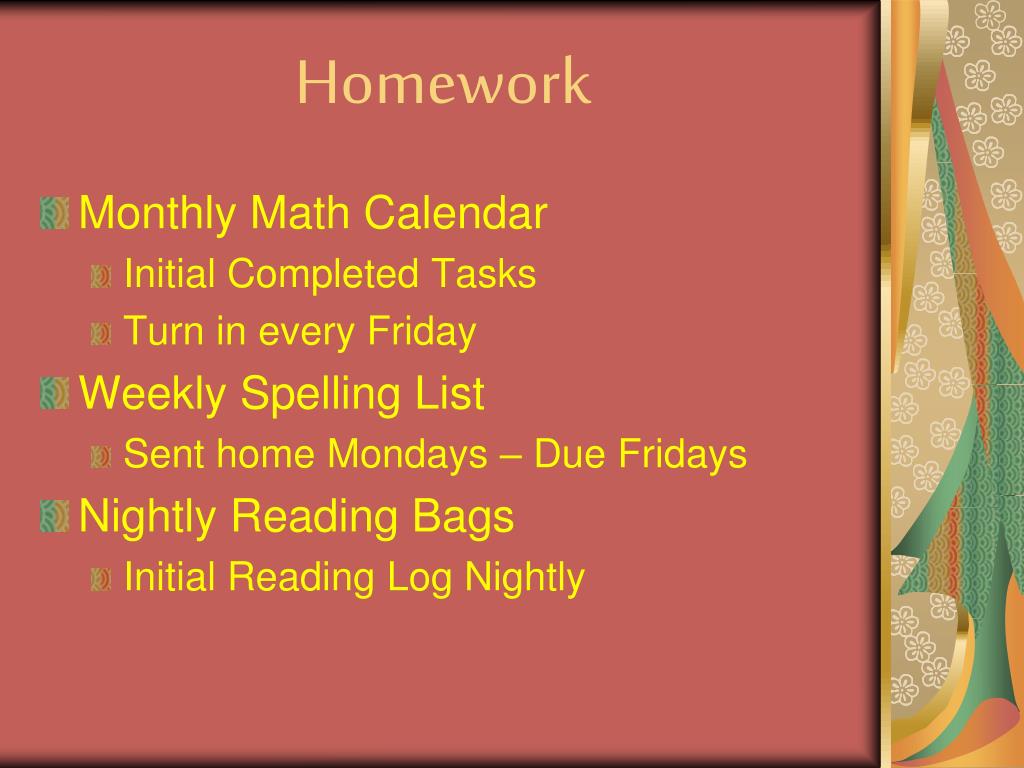 Homework

Monthly Math Calendar
Initial Completed Tasks
Turn in every Friday
Weekly Spelling List
Sent home Mondays – Due Fridays
Nightly Reading Bags
Initial Reading Log Nightly